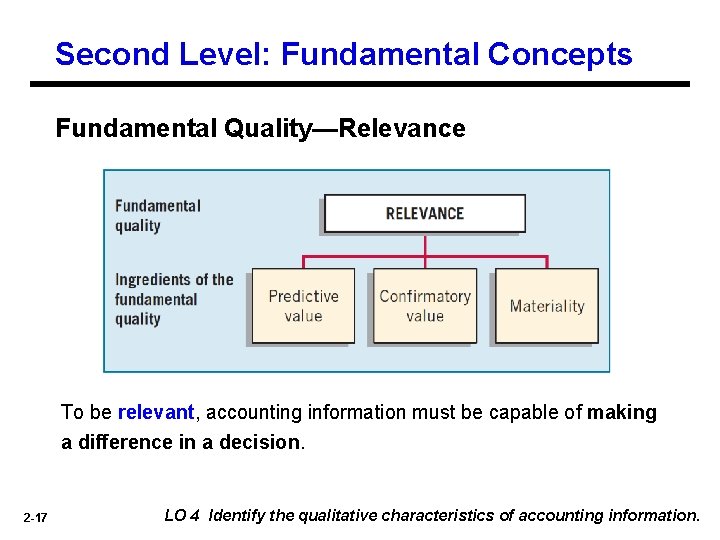 Second Level: Fundamental Concepts

Fundamental Quality—Relevance

Fundamental quality

RELEVANCE

Ingredients of the fundamental quality

Predictive value

Confirmatory value

Materiality

To be relevant, accounting information must be capable of making a difference in a decision.

2-17

LO 4 Identify the qualitative characteristics of accounting information.